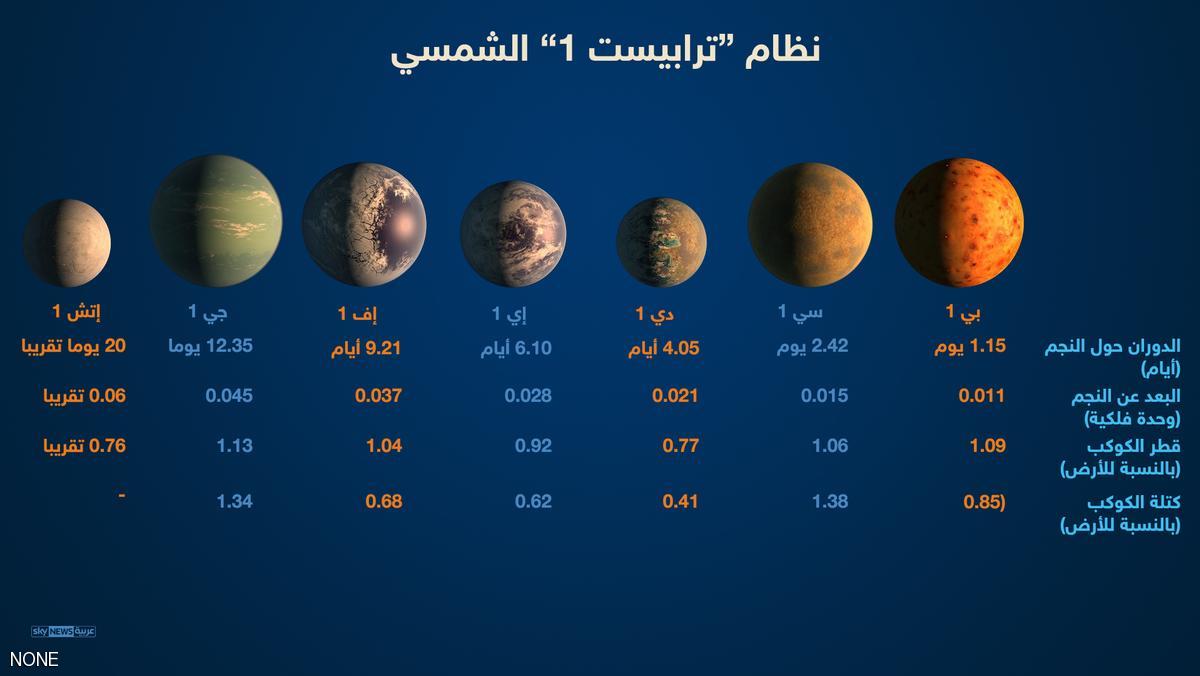 نظام "ترابيست 1" الشمسي

| | بي 1 | سي 1 | دي 1 | إي 1 | إف 1 | جي 1 | إتش 1 |
|---|---|---|---|---|---|---|---|
| الدوران حول النجم (أيام) | 1.15 يوم | 2.42 يوم | 4.05 أيام | 6.10 أيام | 9.21 أيام | 12.35 يوما | 20 يوما تقريبا |
| البعد عن النجم (وحدة فلكية) | 0.011 | 0.015 | 0.021 | 0.028 | 0.037 | 0.045 | 0.06 تقريبا |
| قطر الكوكب (بالنسبة للأرض) | 1.09 | 1.06 | 0.77 | 0.92 | 1.04 | 1.13 | 0.76 تقريبا |
| كتلة الكوكب (بالنسبة للأرض) | (0.85 | 1.38 | 0.41 | 0.62 | 0.68 | 1.34 | - |

sky NEWS عربية
NONE